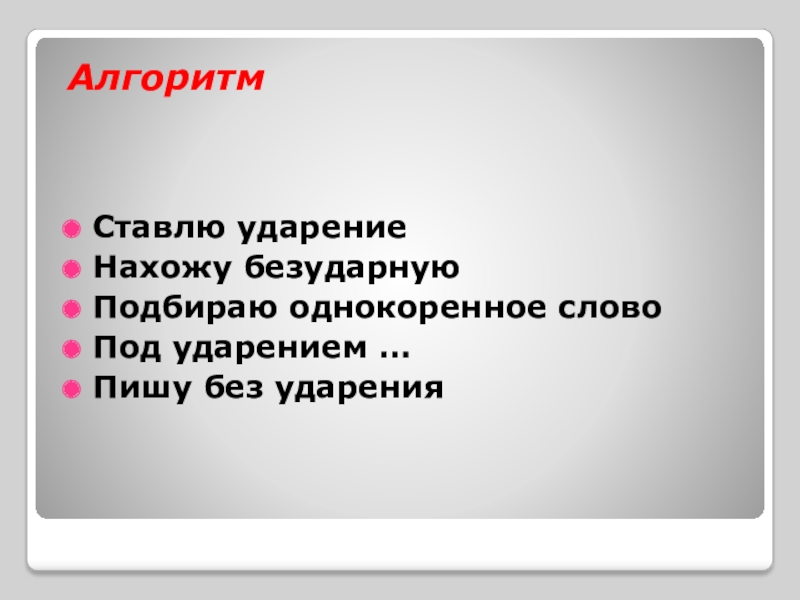 Алгоритм

Ставлю ударение
Нахожу безударную
Подбираю однокоренное слово
Под ударением …
Пишу без ударения